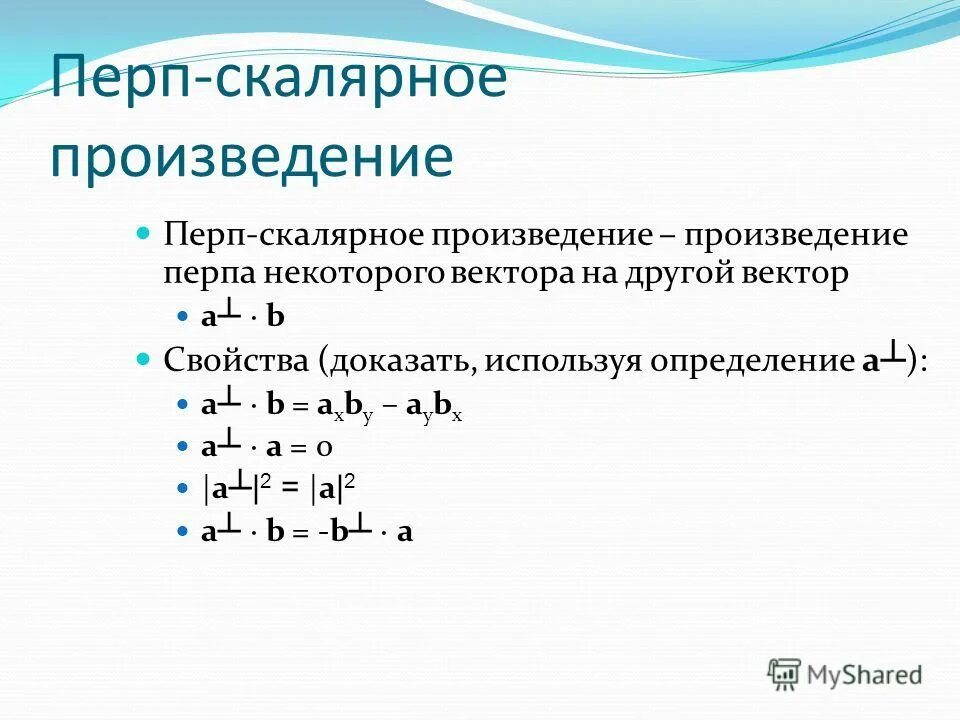 Перп-скалярное произведение

Перп-скалярное произведение – произведение перпа некоторого вектора на другой вектор

$\mathbf{a}^{\perp} \cdot \mathbf{b}$

Свойства (доказать, используя определение $\mathbf{a}^{\perp}$):

$\mathbf{a}^{\perp} \cdot \mathbf{b} = \mathbf{a}_x\mathbf{b}_y - \mathbf{a}_y\mathbf{b}_x$

$\mathbf{a}^{\perp} \cdot \mathbf{a} = 0$

$|\mathbf{a}^{\perp}|^2 = |\mathbf{a}|^2$

$\mathbf{a}^{\perp} \cdot \mathbf{b} = -\mathbf{b}^{\perp} \cdot \mathbf{a}$

MyShared